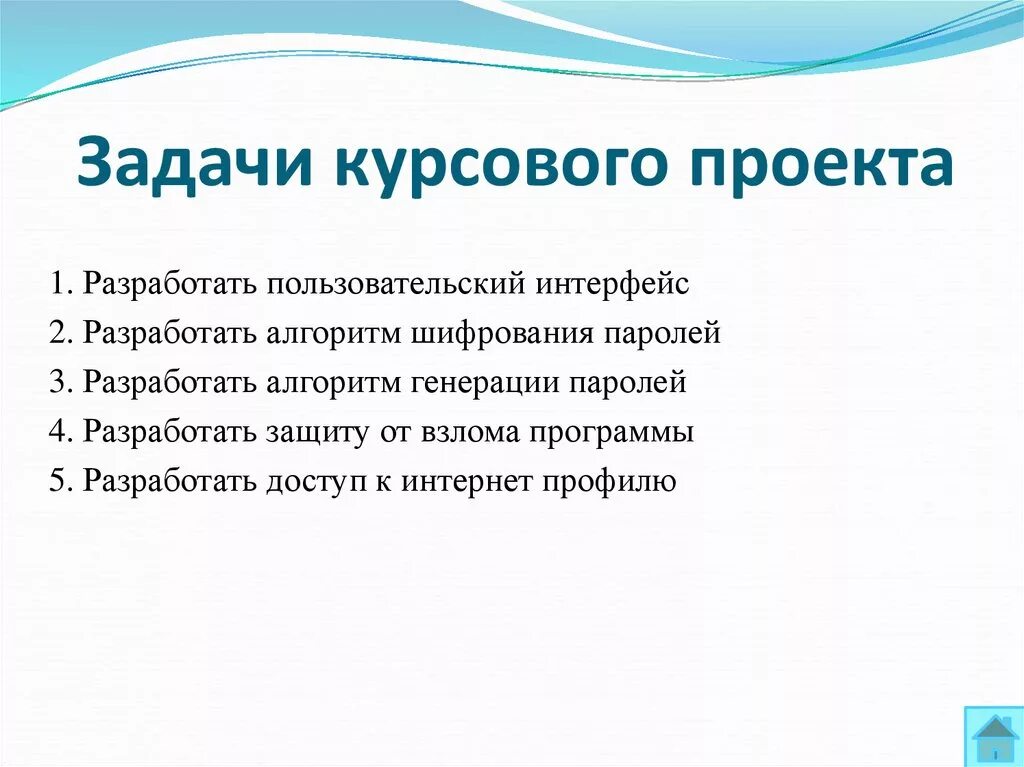 Задачи курсового проекта

1. Разработать пользовательский интерфейс
2. Разработать алгоритм шифрования паролей
3. Разработать алгоритм генерации паролей
4. Разработать защиту от взлома программы
5. Разработать доступ к интернет профилю